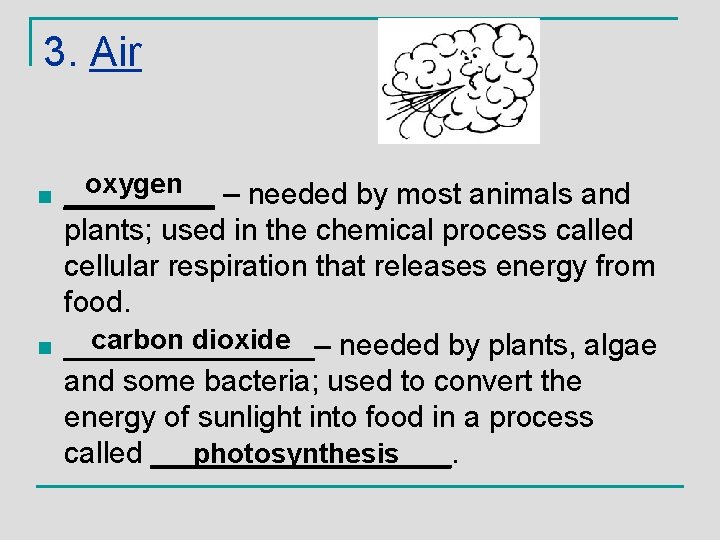 3. Air

■ oxygen – needed by most animals and plants; used in the chemical process called cellular respiration that releases energy from food.

■ carbon dioxide – needed by plants, algae and some bacteria; used to convert the energy of sunlight into food in a process called photosynthesis.